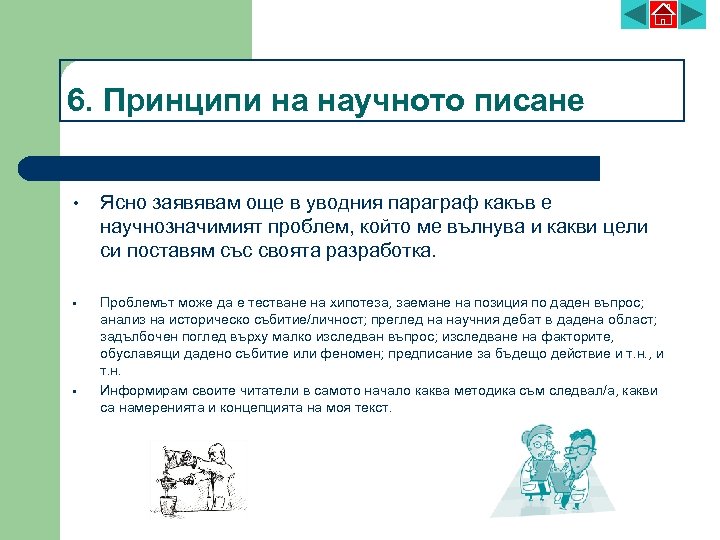 6. Принципи на научното писане

• Ясно заявявам още в уводния параграф какъв е научнозначимият проблем, който ме вълнува и какви цели си поставям със своята разработка.

▪ Проблемът може да е тестване на хипотеза, заемане на позиция по даден въпрос; анализ на историческо събитие/личност; преглед на научния дебат в дадена област; задълбочен поглед върху малко изследван въпрос; изследване на факторите, обуславящи дадено събитие или феномен; предписание за бъдещо действие и т.н., и т.н.

▪ Информирам своите читатели в самото начало каква методика съм следвал/а, какви са намеренията и концепцията на моя текст.